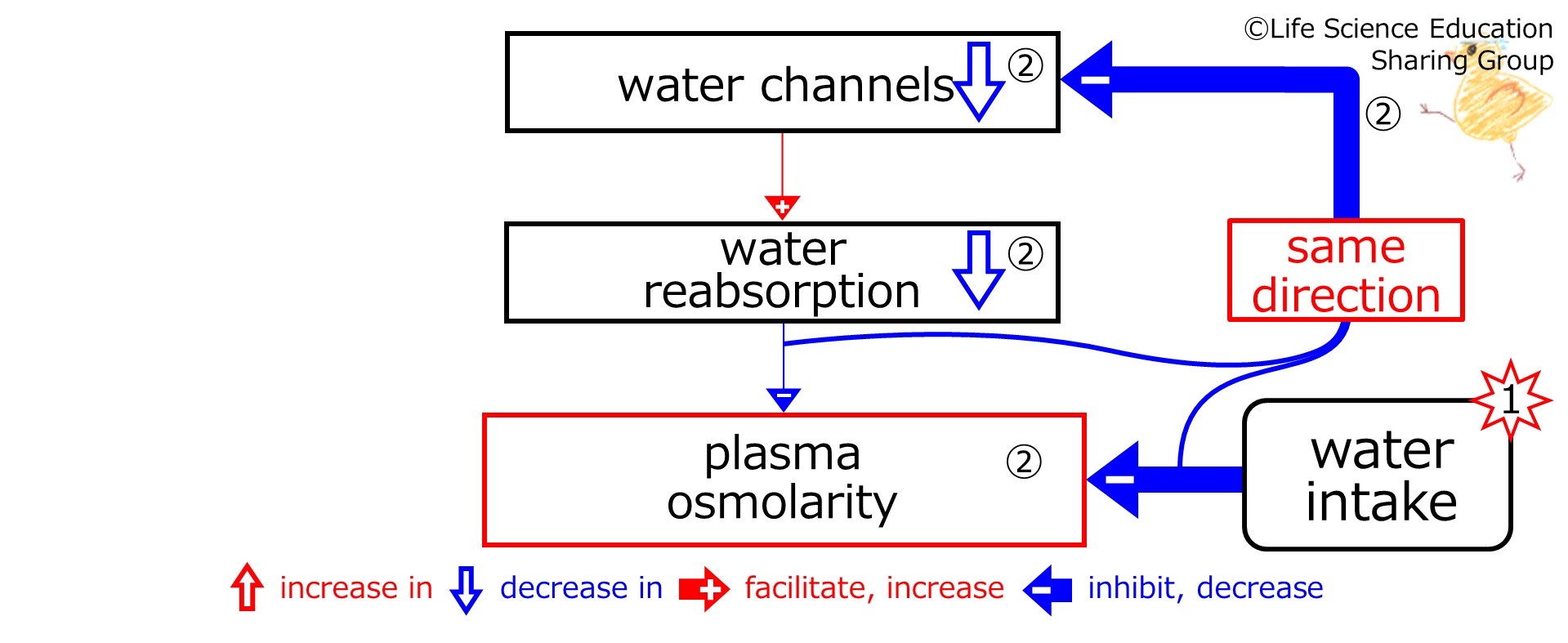 ©Life Science Education Sharing Group

water channels ②

②

water reabsorption ②

same direction

plasma osmolarity ②

1

water intake

increase in decrease in facilitate, increase inhibit, decrease